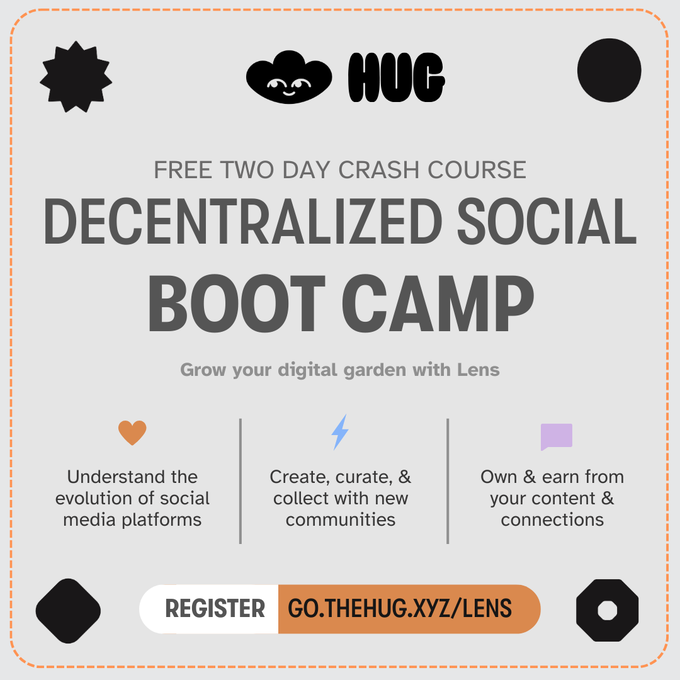 HUG

FREE TWO DAY CRASH COURSE

DECENTRALIZED SOCIAL

BOOT CAMP

Grow your digital garden with Lens

Understand the evolution of social media platforms

Create, curate, & collect with new communities

Own & earn from your content & connections

REGISTER GO.THEHUG.XYZ/LENS